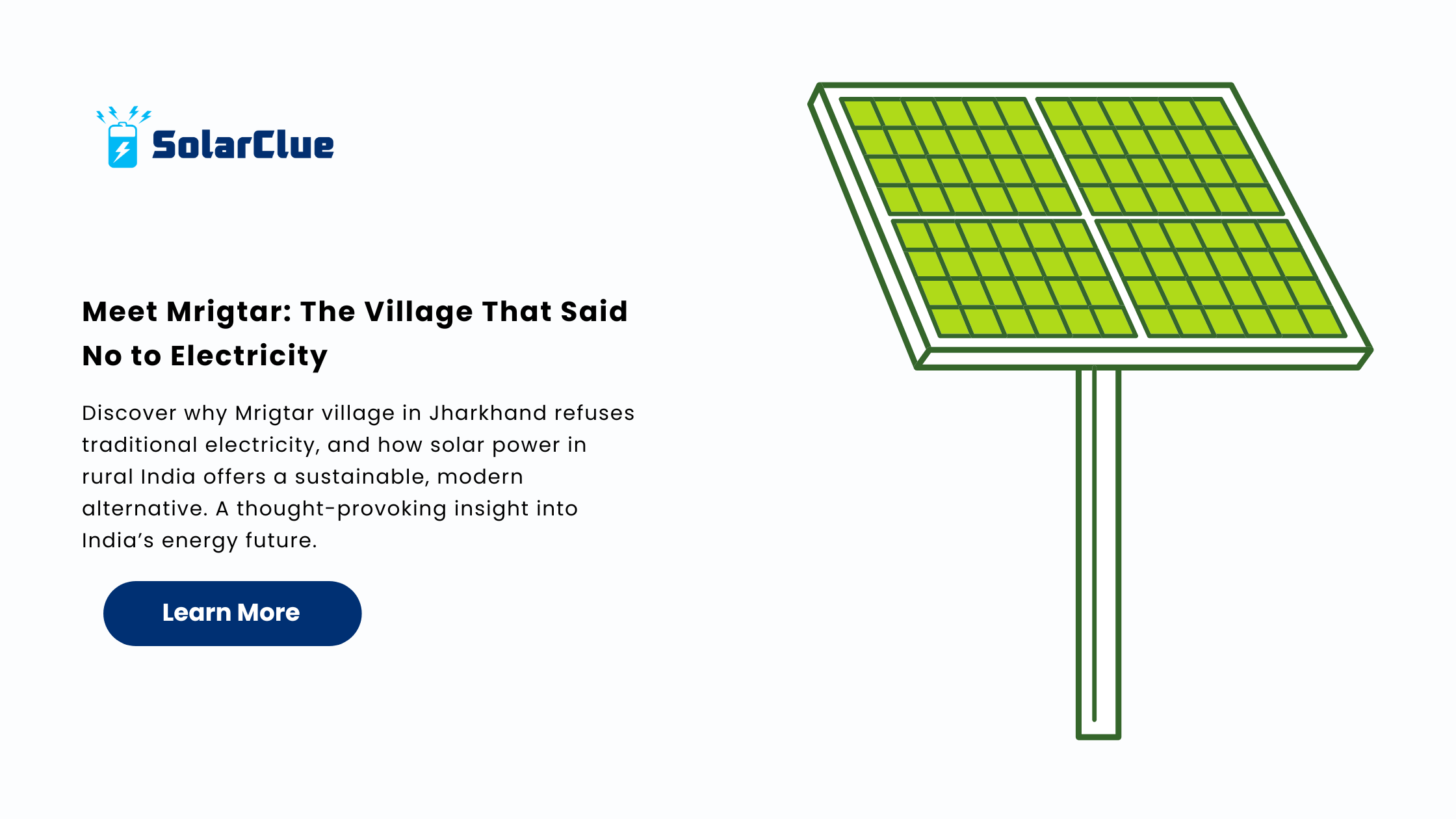 SolarClue

Meet Mrigtar: The Village That Said No to Electricity

Discover why Mrigtar village in Jharkhand refuses traditional electricity, and how solar power in rural India offers a sustainable, modern alternative. A thought-provoking insight into India’s energy future.

Learn More